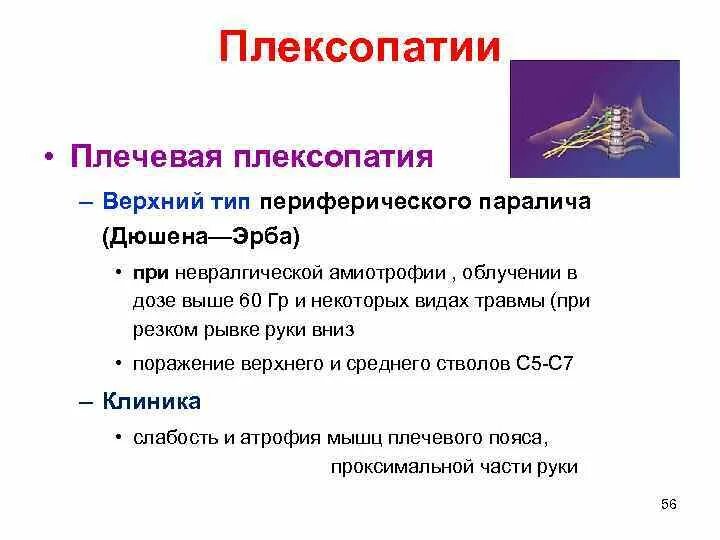 Плексопатии

• Плечевая плексопатия

– Верхний тип периферического паралича (Дюшена—Эрба)

• при невралгической амиотрофии , облучении в дозе выше 60 Гр и некоторых видах травмы (при резком рывке руки вниз

• поражение верхнего и среднего стволов С5-С7

– Клиника

• слабость и атрофия мышц плечевого пояса, проксимальной части руки

56